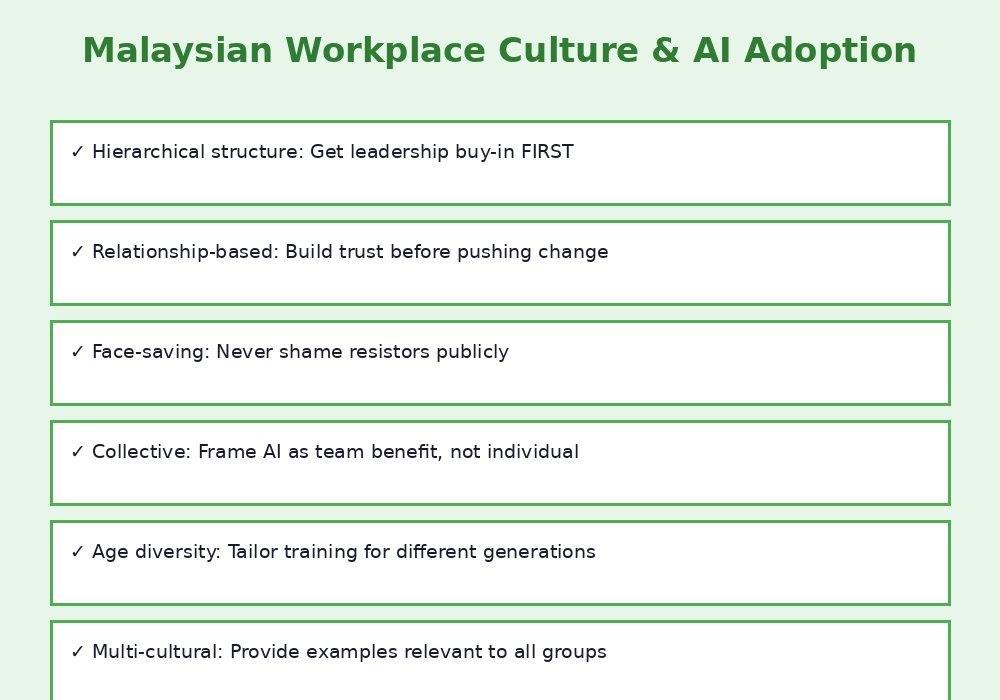 Malaysian Workplace Culture & AI Adoption

✓ Hierarchical structure: Get leadership buy-in FIRST

✓ Relationship-based: Build trust before pushing change

✓ Face-saving: Never shame resistors publicly

✓ Collective: Frame AI as team benefit, not individual

✓ Age diversity: Tailor training for different generations

✓ Multi-cultural: Provide examples relevant to all groups